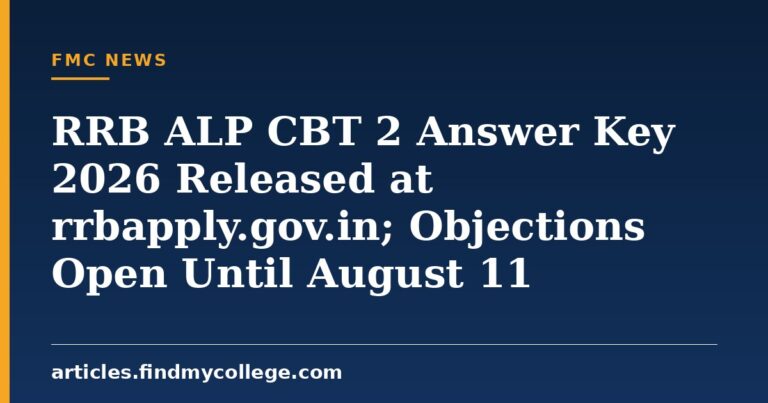 FMC NEWS

RRB ALP CBT 2 Answer Key 2026 Released at rrbapply.gov.in; Objections Open Until August 11

articles.findmycollege.com